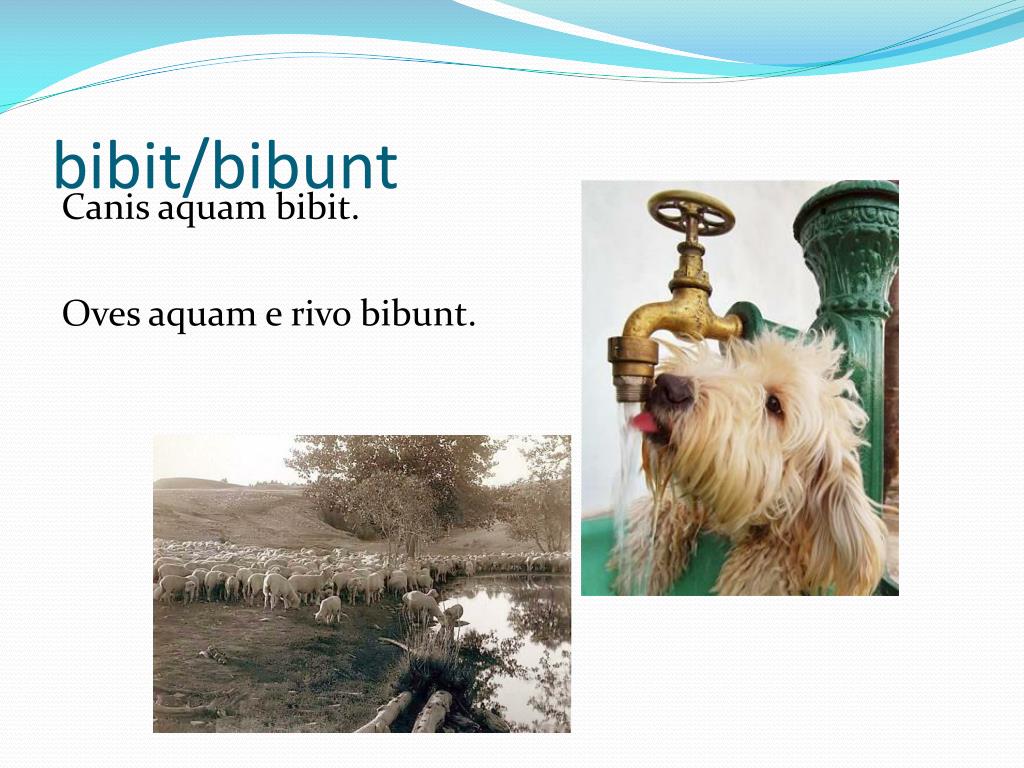 bibit/bibunt

Canis aquam bibit.

Oves aquam e rivo bibunt.